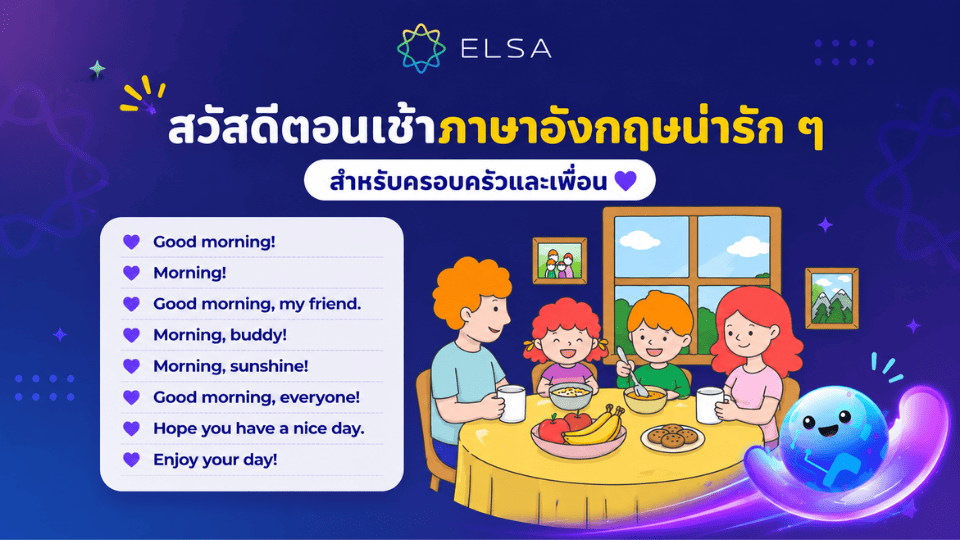 ELSA

สวัสดีตอนเช้าภาษาอังกฤษน่ารัก ๆ

สำหรับครอบครัวและเพื่อน

Good morning!
Morning!
Good morning, my friend.
Morning, buddy!
Morning, sunshine!
Good morning, everyone!
Hope you have a nice day.
Enjoy your day!